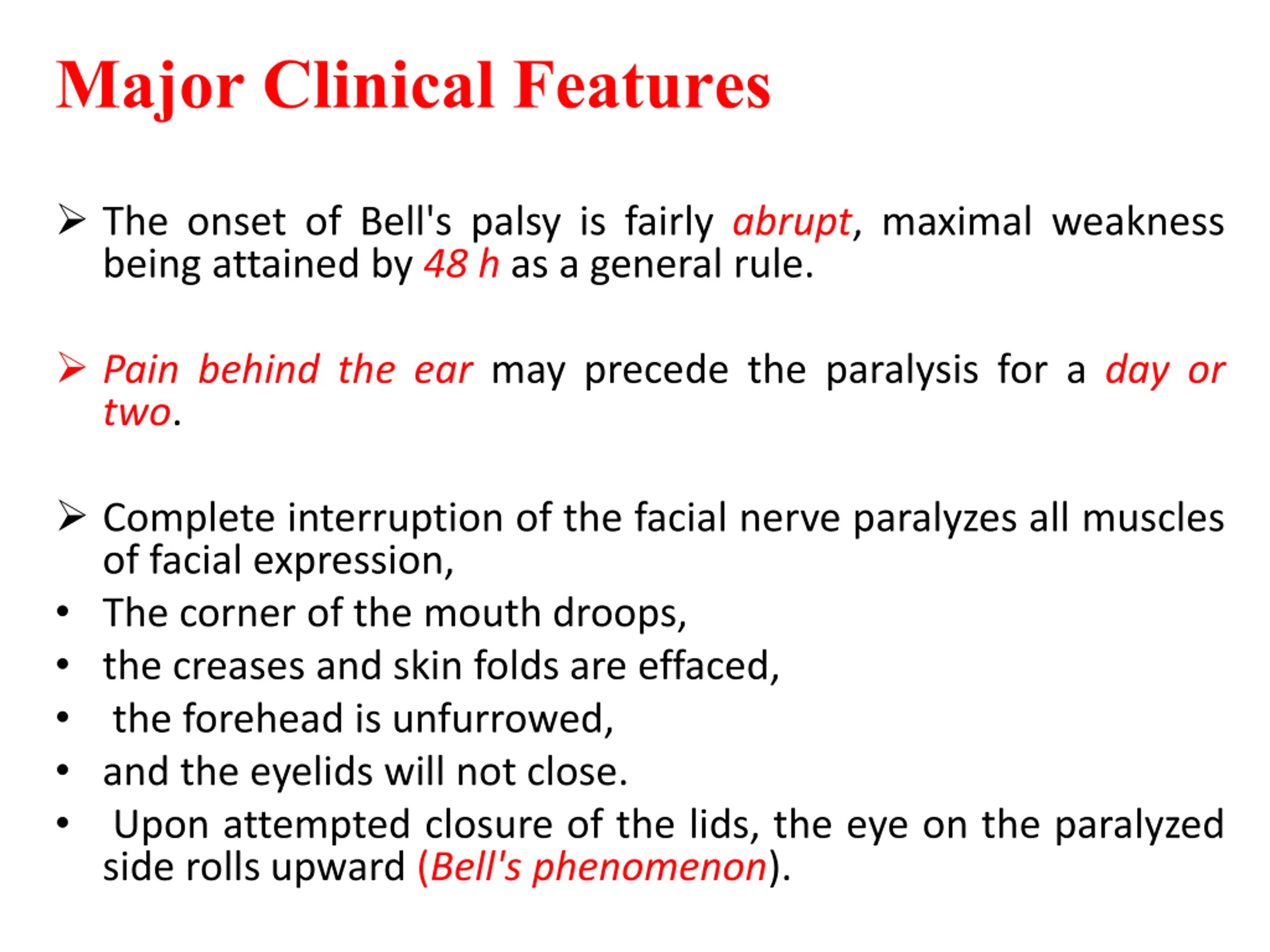 Major Clinical Features

➢ The onset of Bell's palsy is fairly abrupt, maximal weakness being attained by 48 h as a general rule.

➢ Pain behind the ear may precede the paralysis for a day or two.

➢ Complete interruption of the facial nerve paralyzes all muscles of facial expression,

• The corner of the mouth droops,
• the creases and skin folds are effaced,
• the forehead is unfurrowed,
• and the eyelids will not close.
• Upon attempted closure of the lids, the eye on the paralyzed side rolls upward (Bell's phenomenon).